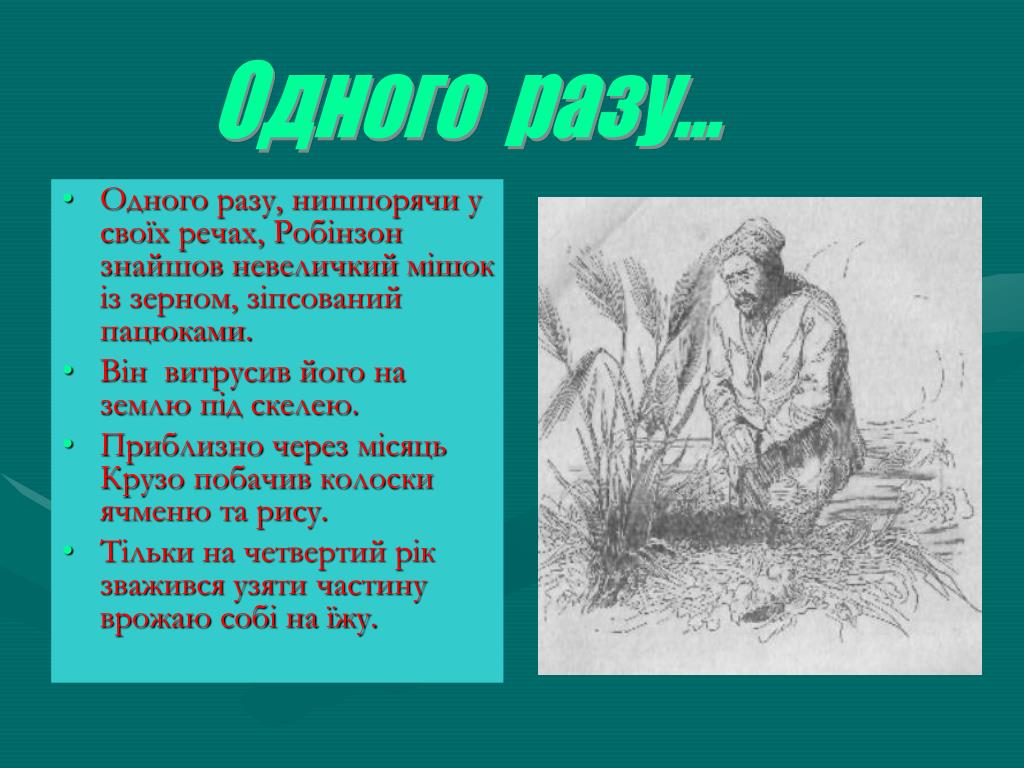 Одного разу...

• Одного разу, нишпорячи у своїх речах, Робінзон знайшов невеличкий мішок із зерном, зіпсований пацюками.
• Він витрусив його на землю під скелею.
• Приблизно через місяць Крузо побачив колоски ячменю та рису.
• Тільки на четвертий рік зважився узяти частину врожаю собі на їжу.